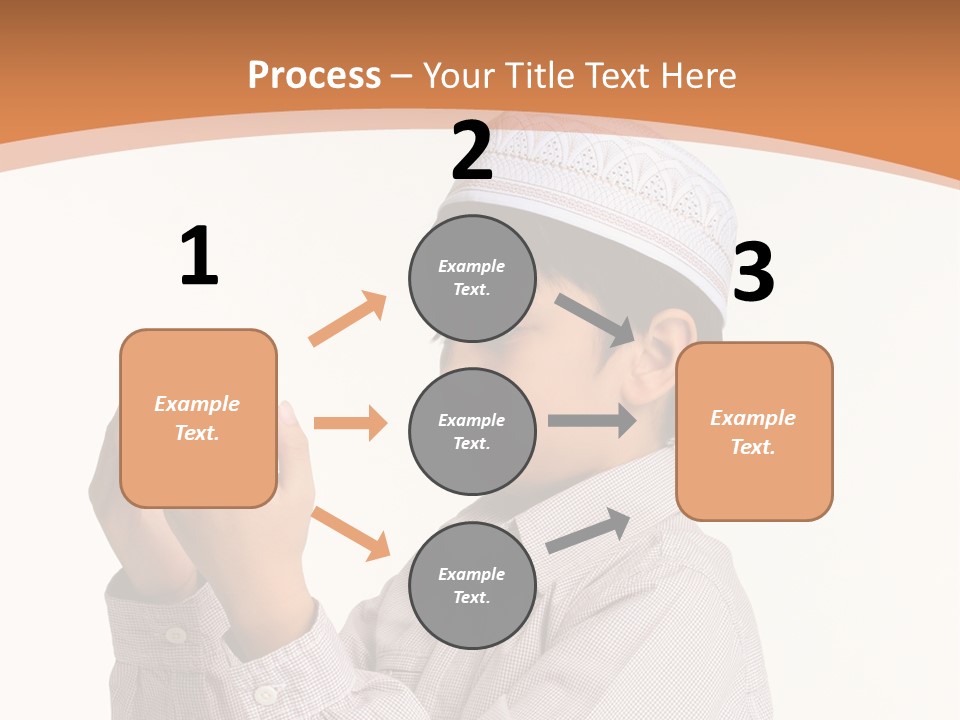 Process – Your Title Text Here

1

Example Text.

2

Example Text.

Example Text.

Example Text.

3

Example Text.